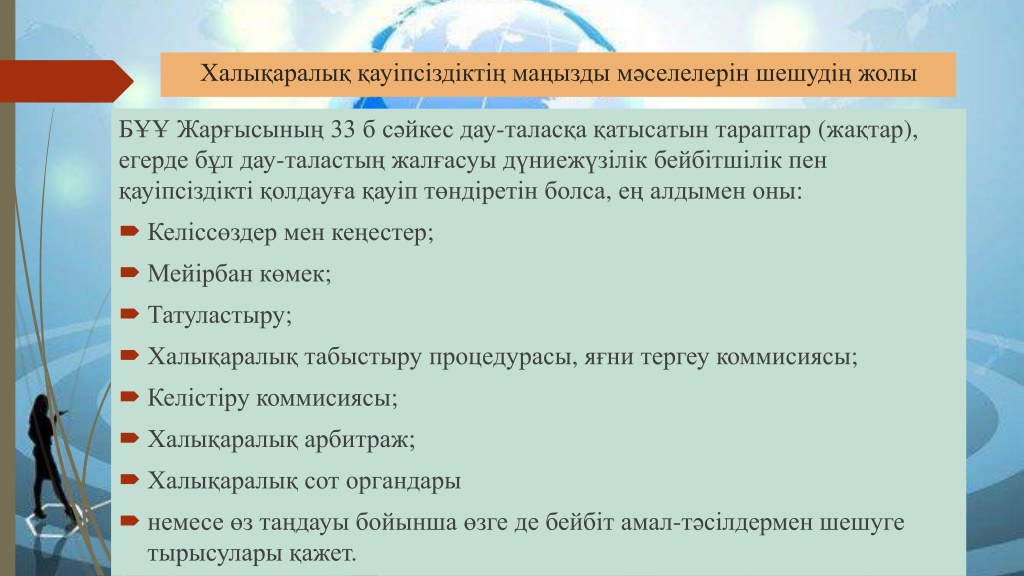 Халықаралық қауіпсіздіктің маңызды мәселелерін шешудің жолы

БҰҰ Жарғысының 33 б сәйкес дау-таласқа қатысатын тараптар (жақтар), егерде бұл дау-таластың жалғасуы дүниежүзілік бейбітшілік пен қауіпсіздікті қолдауға қауіп төндіретін болса, ең алдымен оны:

Келіссөздер мен кеңестер;

Мейірбан көмек;

Татуластыру;

Халықаралық табыстыру процедурасы, яғни тергеу коммисиясы;

Келістіру коммисиясы;

Халықаралық арбитраж;

Халықаралық сот органдары

немесе өз таңдауы бойынша өзге де бейбіт амал-тәсілдермен шешуге тырысулары қажет.